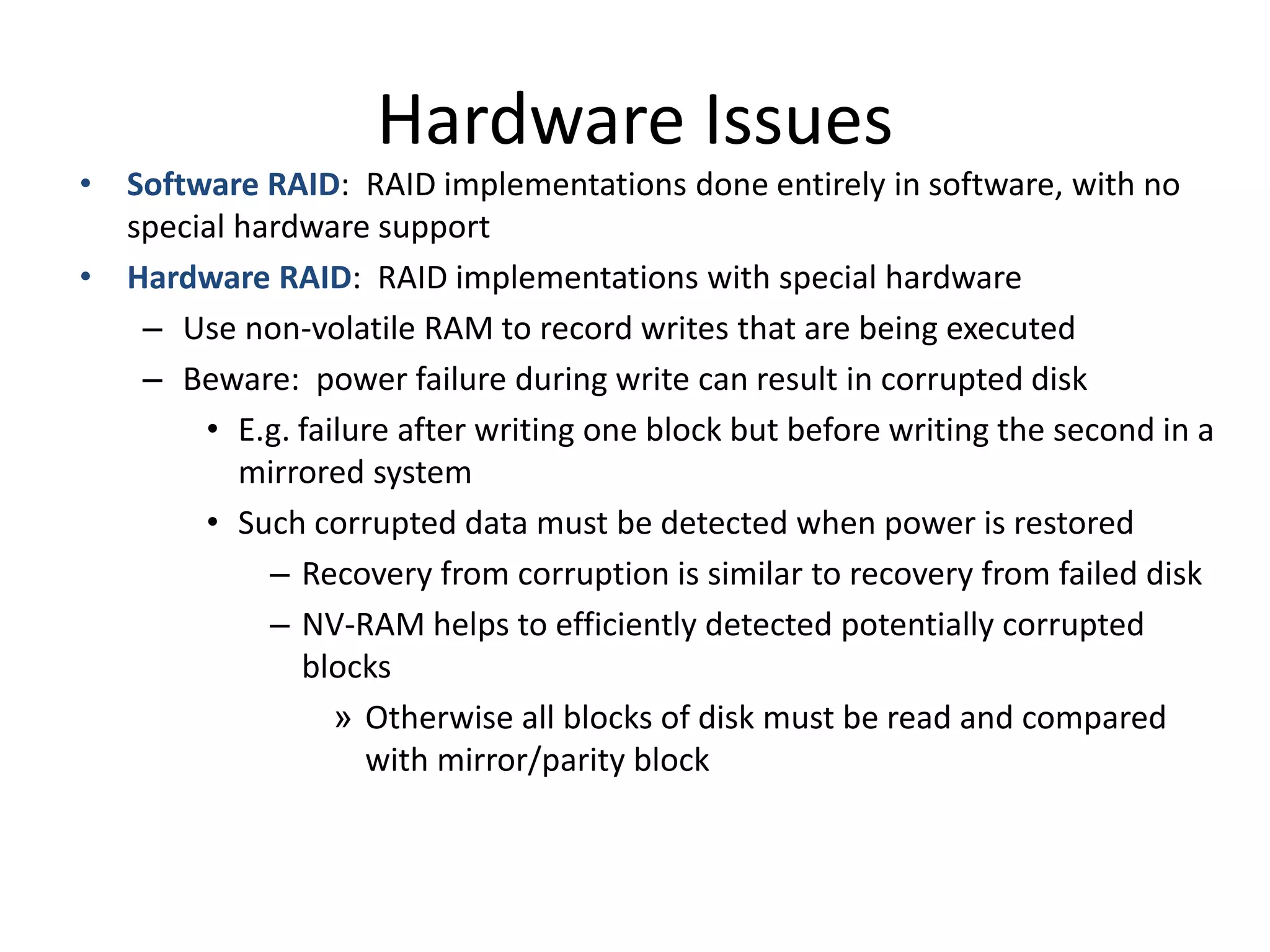 Hardware Issues

• Software RAID: RAID implementations done entirely in software, with no special hardware support

• Hardware RAID: RAID implementations with special hardware

– Use non-volatile RAM to record writes that are being executed

– Beware: power failure during write can result in corrupted disk

• E.g. failure after writing one block but before writing the second in a mirrored system

• Such corrupted data must be detected when power is restored

– Recovery from corruption is similar to recovery from failed disk

– NV-RAM helps to efficiently detected potentially corrupted blocks

» Otherwise all blocks of disk must be read and compared with mirror/parity block